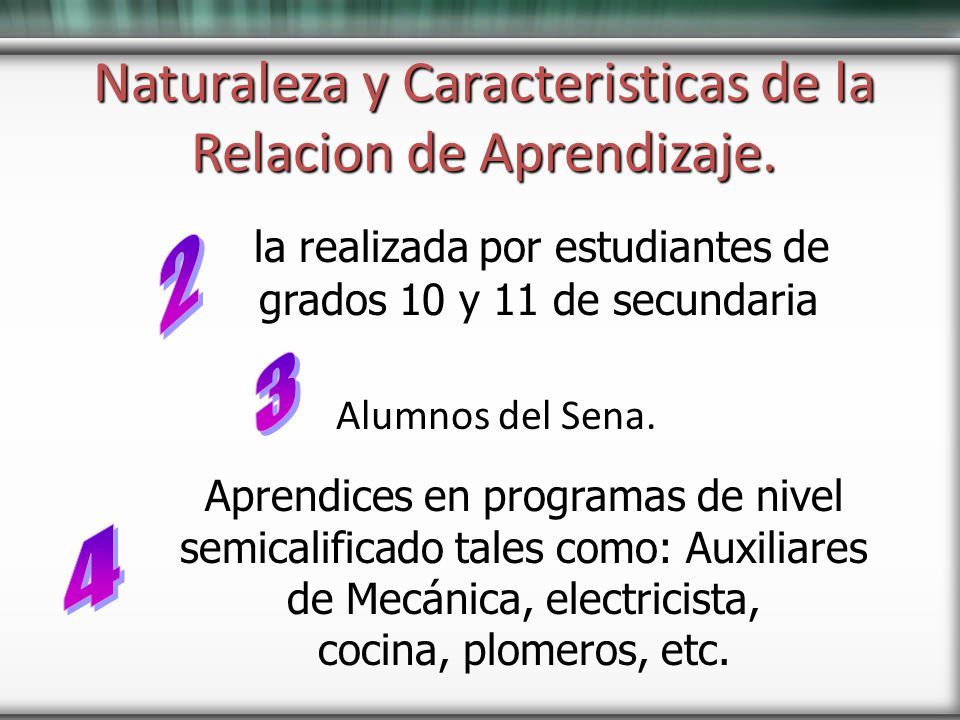 Naturaleza y Caracteristicas de la Relacion de Aprendizaje.

2

la realizada por estudiantes de grados 10 y 11 de secundaria

3

Alumnos del Sena.

4

Aprendices en programas de nivel semicalificado tales como: Auxiliares de Mecánica, electricista, cocina, plomeros, etc.